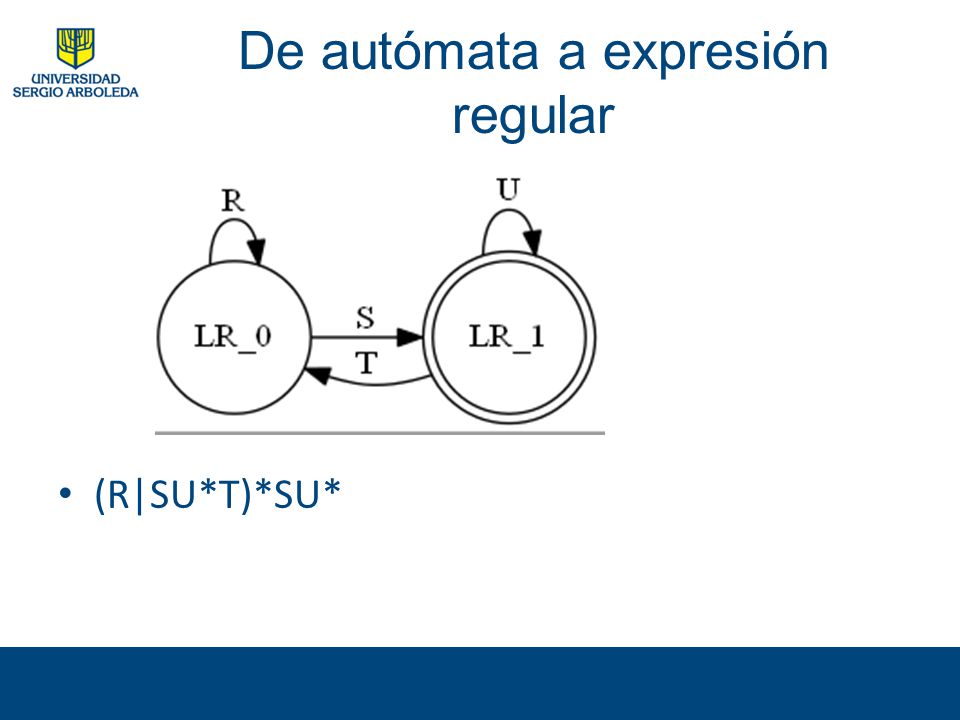 UNIVERSIDAD SERGIO ARBOLEDA

De autómata a expresión regular

R

U

LR_0

S

T

LR_1

• (R|SU*T)*SU*